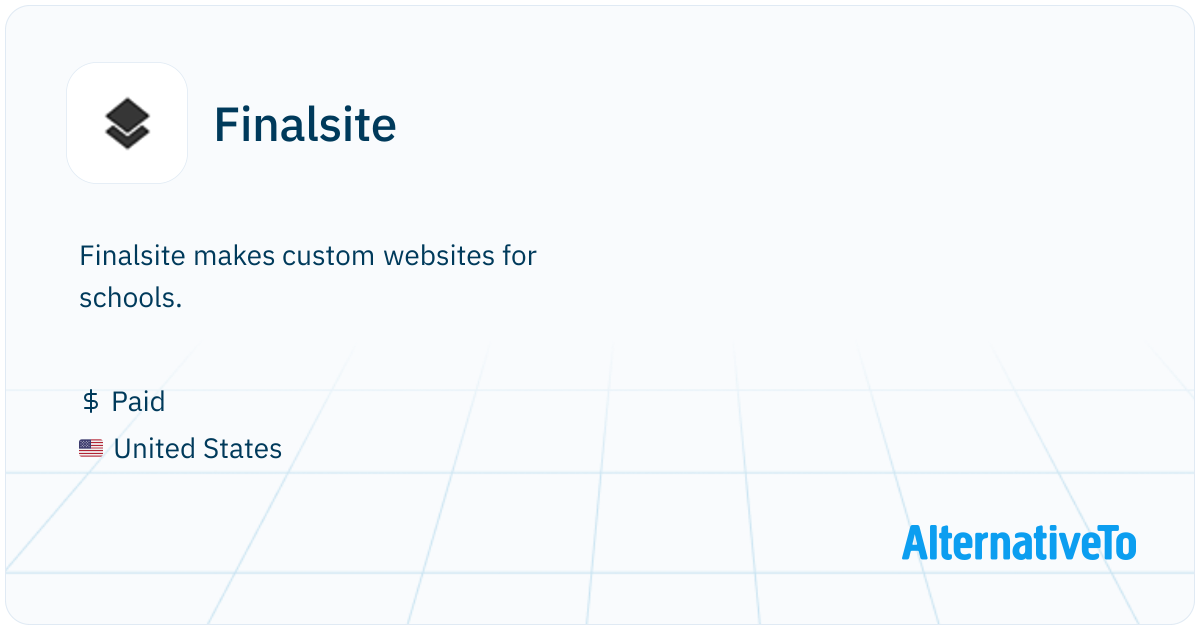 Finalsite

Finalsite makes custom websites for schools.

$ Paid
United States

AlternativeTo